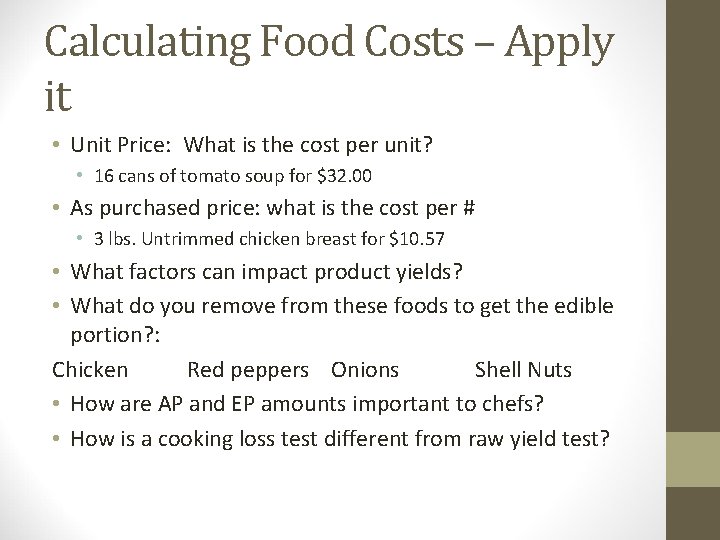 Calculating Food Costs – Apply it

• Unit Price: What is the cost per unit?
 • 16 cans of tomato soup for \$32.00
• As purchased price: what is the cost per #
 • 3 lbs. Untrimmed chicken breast for \$10.57
• What factors can impact product yields?
• What do you remove from these foods to get the edible portion?:

Chicken Red peppers Onions Shell Nuts

• How are AP and EP amounts important to chefs?
• How is a cooking loss test different from raw yield test?